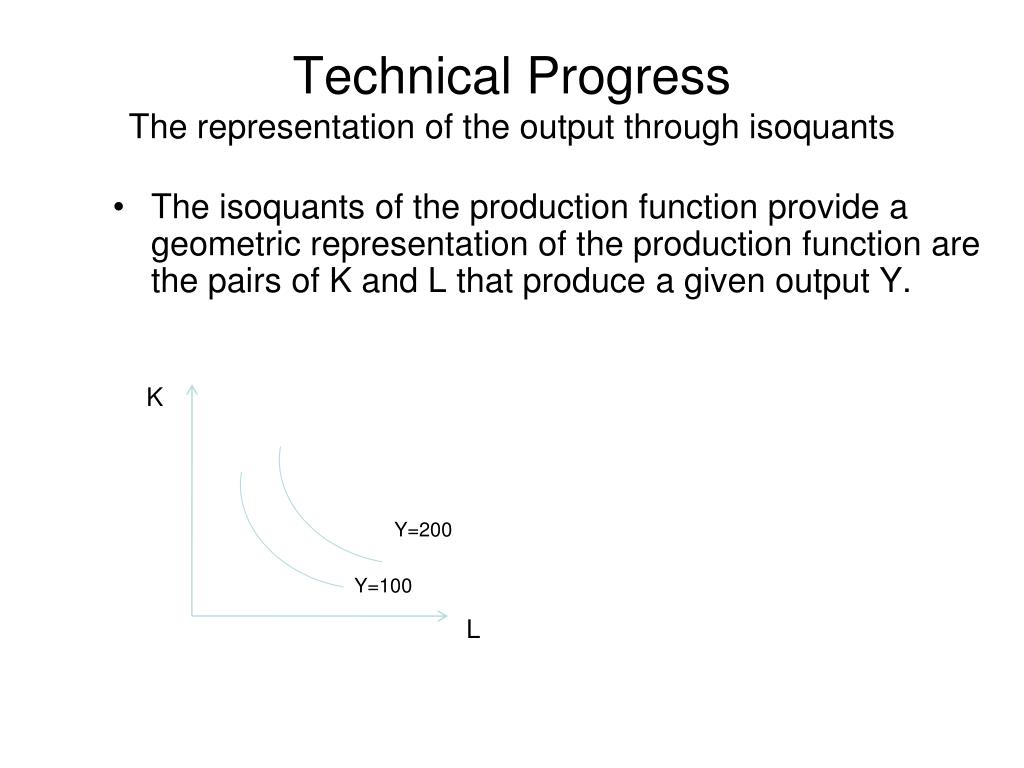 Technical Progress
The representation of the output through isoquants

• The isoquants of the production function provide a geometric representation of the production function are the pairs of K and L that produce a given output Y.

K

Y=200

Y=100

L